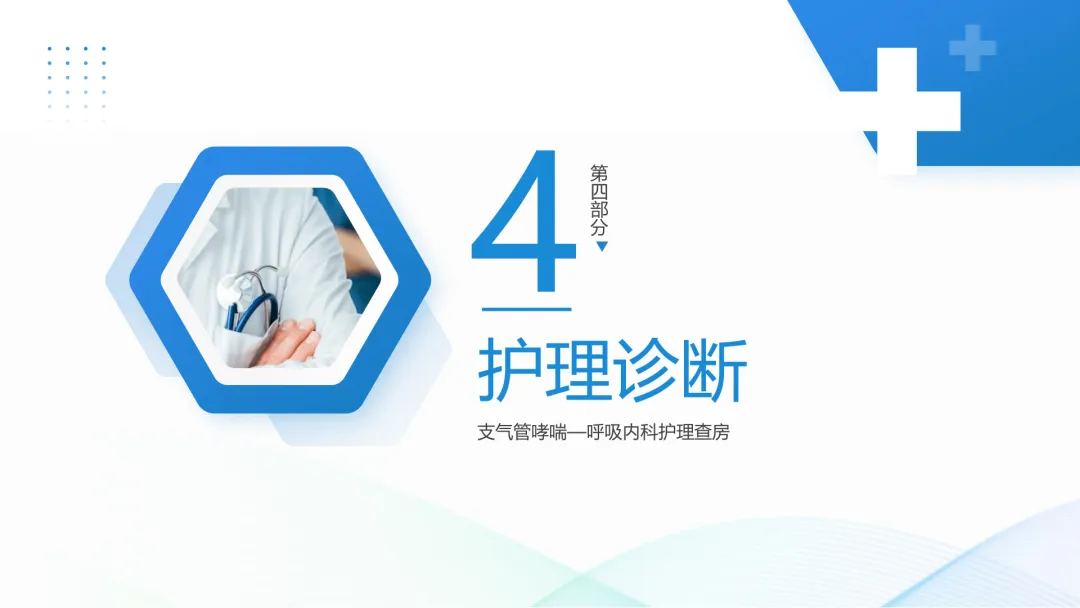 4

第四部分

护理诊断

支气管哮喘—呼吸内科护理查房